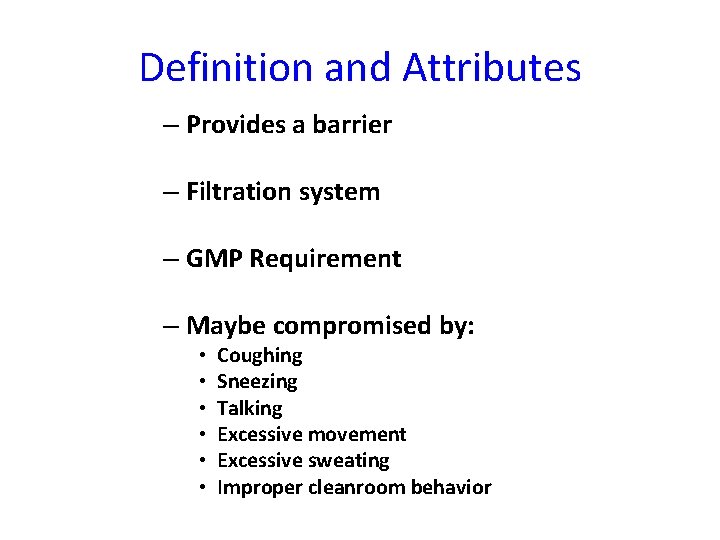 Definition and Attributes

– Provides a barrier

– Filtration system

– GMP Requirement

– Maybe compromised by:
• Coughing
• Sneezing
• Talking
• Excessive movement
• Excessive sweating
• Improper cleanroom behavior